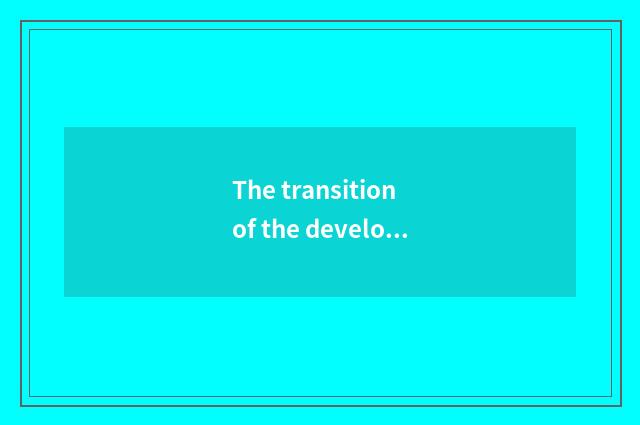 The transition
of the develo...